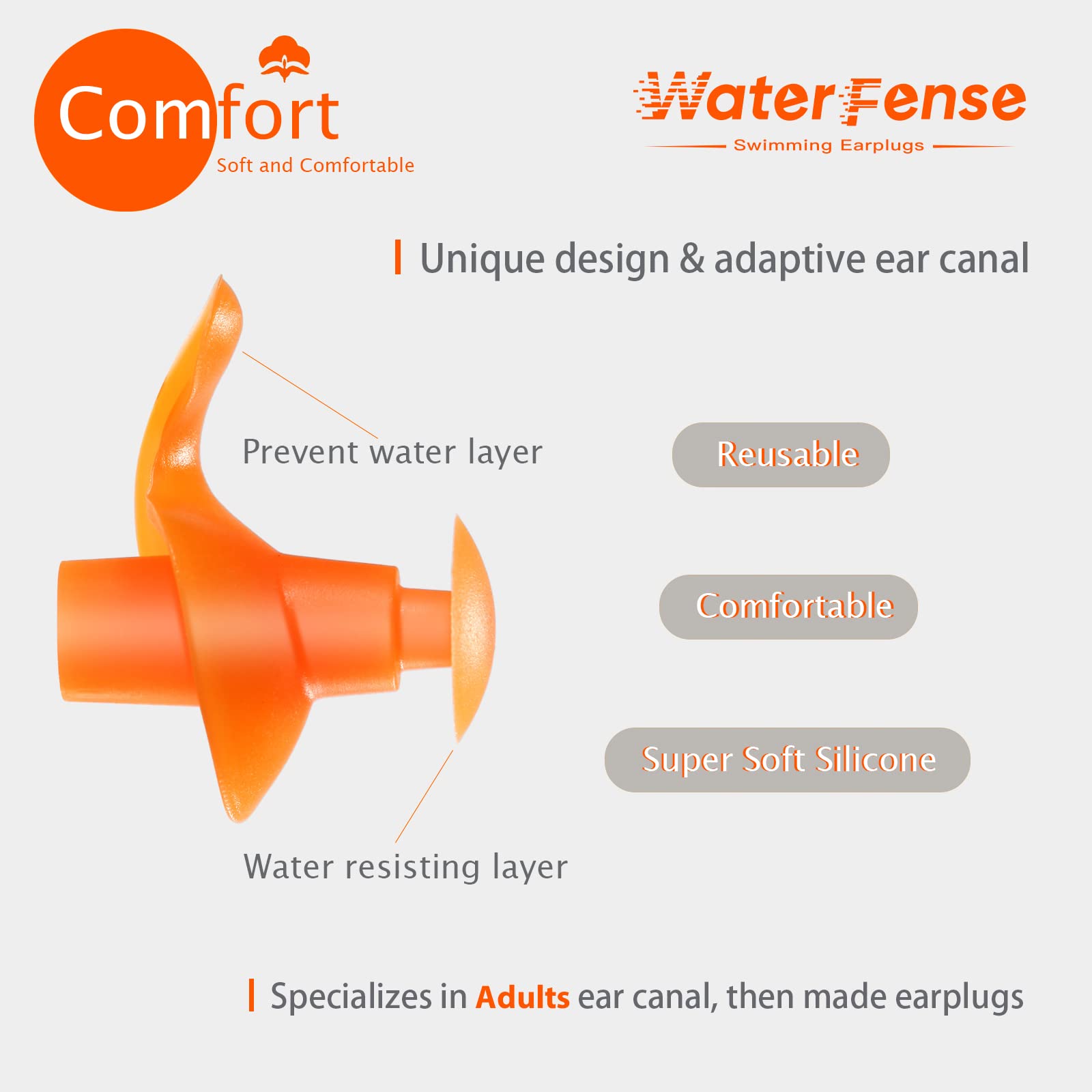 Comfort
Soft and Comfortable

WaterFense
Swimming Earplugs

Unique design & adaptive ear canal

Prevent water layer

Reusable

Comfortable

Super Soft Silicone

Water resisting layer

Specializes in Adults ear canal, then made earplugs